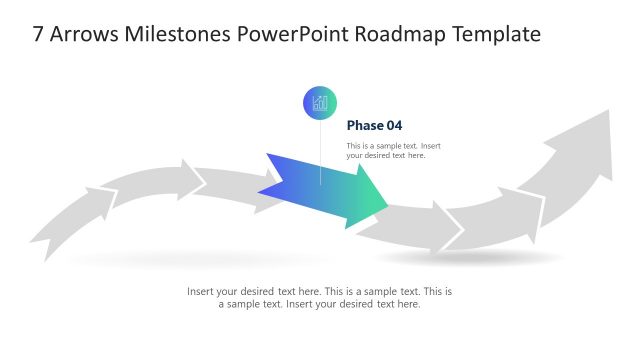 7 Arrows Milestones PowerPoint Roadmap Template

Phase 04

This is a sample text. Insert your desired text here.

Insert your desired text here. This is a sample text. This is a sample text. Insert your desired text here.